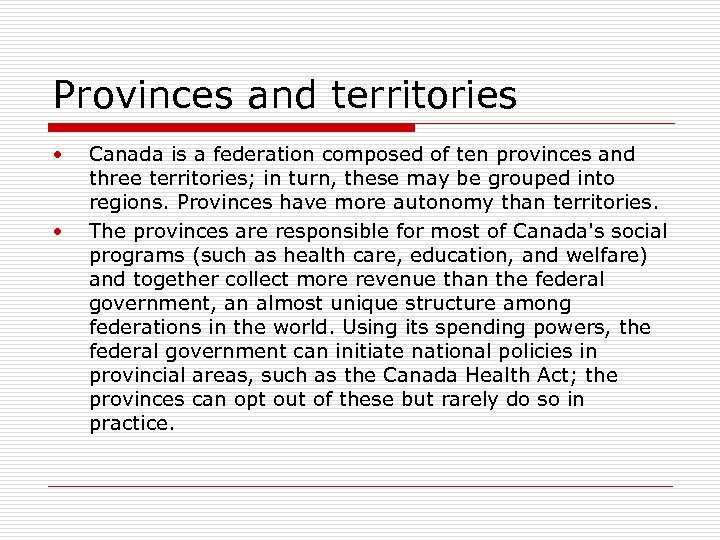 Provinces and territories

• Canada is a federation composed of ten provinces and three territories; in turn, these may be grouped into regions. Provinces have more autonomy than territories.
• The provinces are responsible for most of Canada's social programs (such as health care, education, and welfare) and together collect more revenue than the federal government, an almost unique structure among federations in the world. Using its spending powers, the federal government can initiate national policies in provincial areas, such as the Canada Health Act; the provinces can opt out of these but rarely do so in practice.